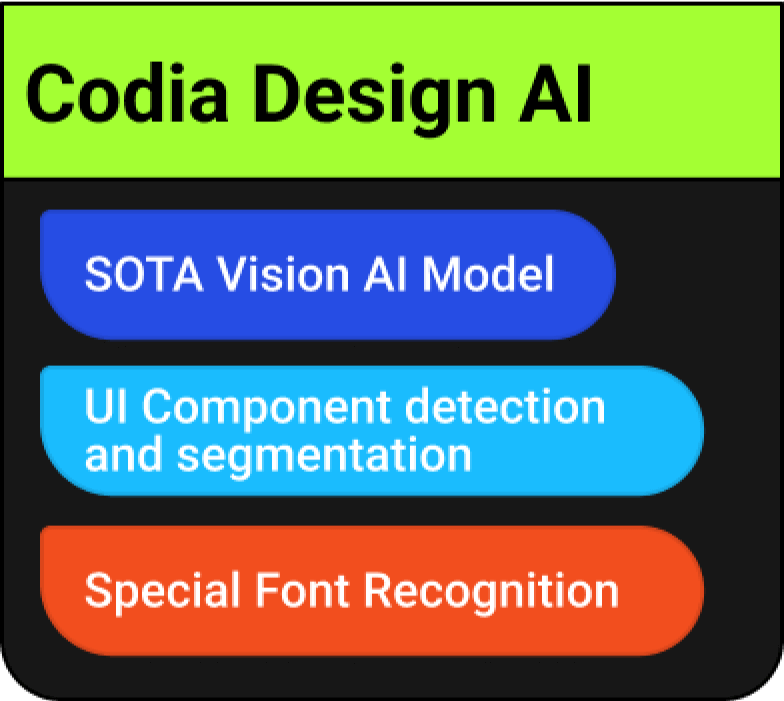 Codia Design AI

SOTA Vision AI Model

UI Component detection and segmentation

Special Font Recognition